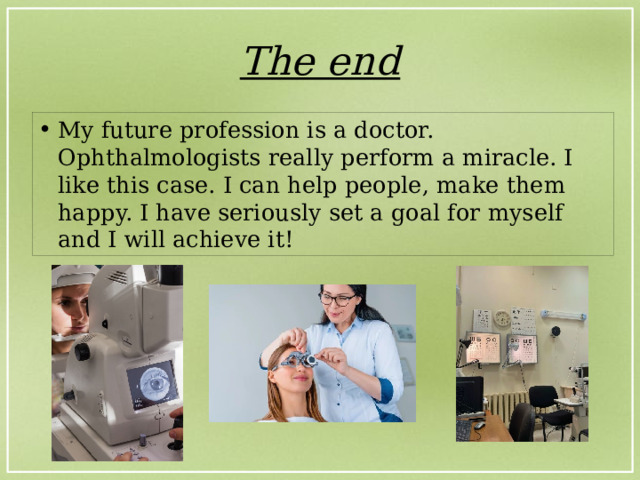 The end

• My future profession is a doctor. Ophthalmologists really perform a miracle. I like this case. I can help people, make them happy. I have seriously set a goal for myself and I will achieve it!